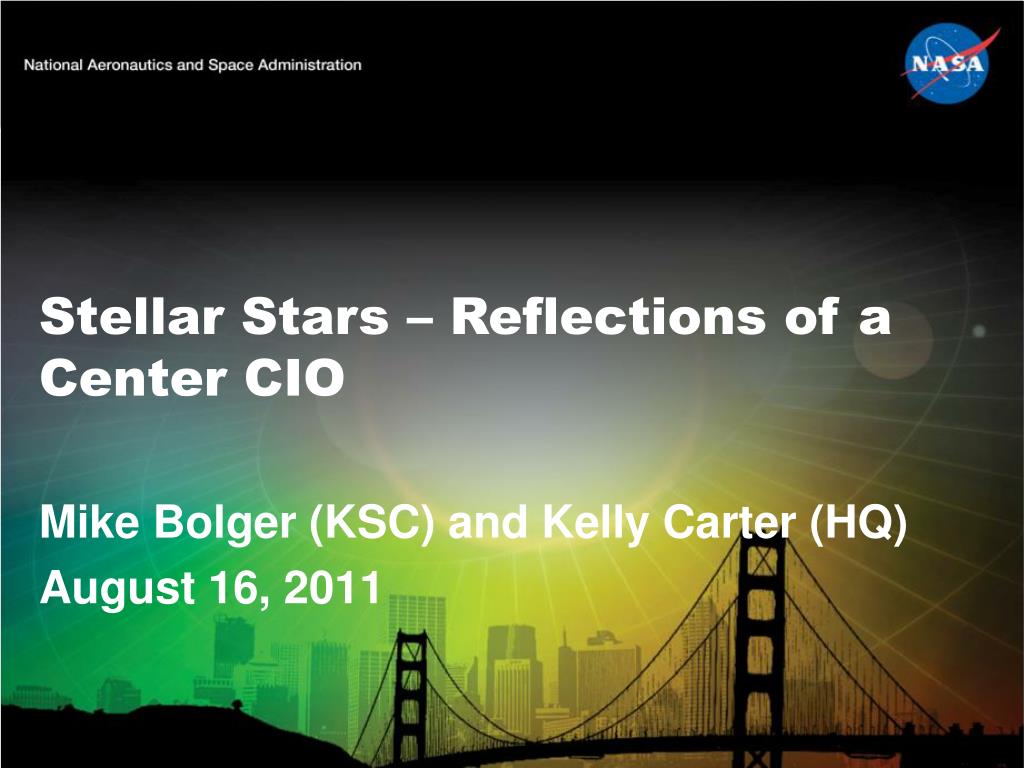 National Aeronautics and Space Administration

NASA

Stellar Stars – Reflections of a Center CIO

Mike Bolger (KSC) and Kelly Carter (HQ)
August 16, 2011